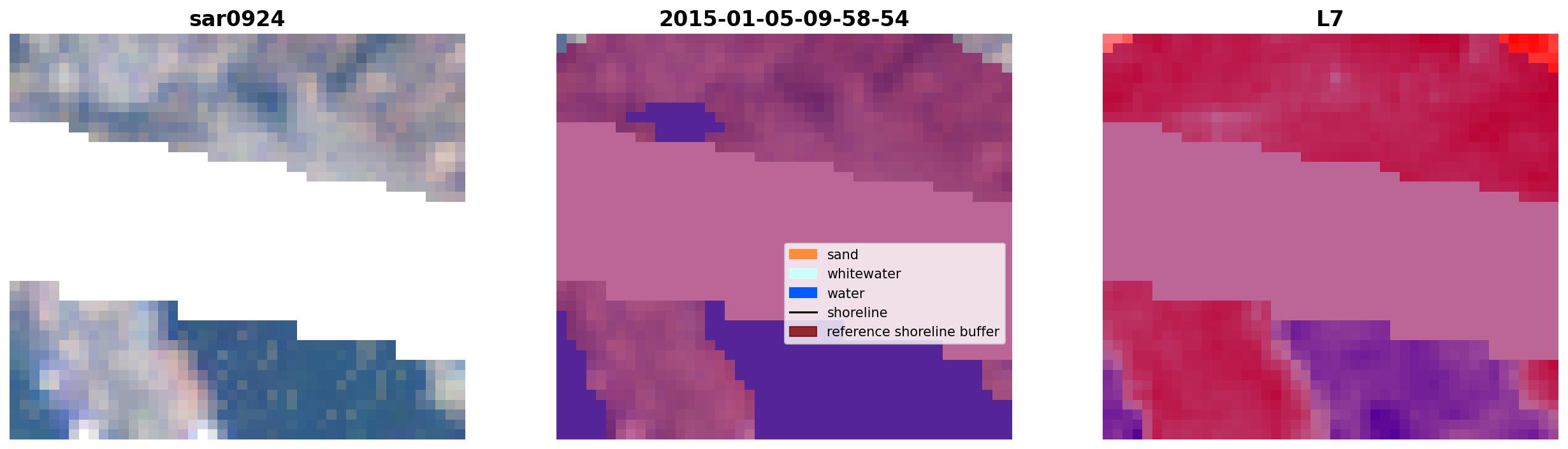 sar0924

2015-01-05-09-58-54

sand
whitewater
water
shoreline
reference shoreline buffer

L7